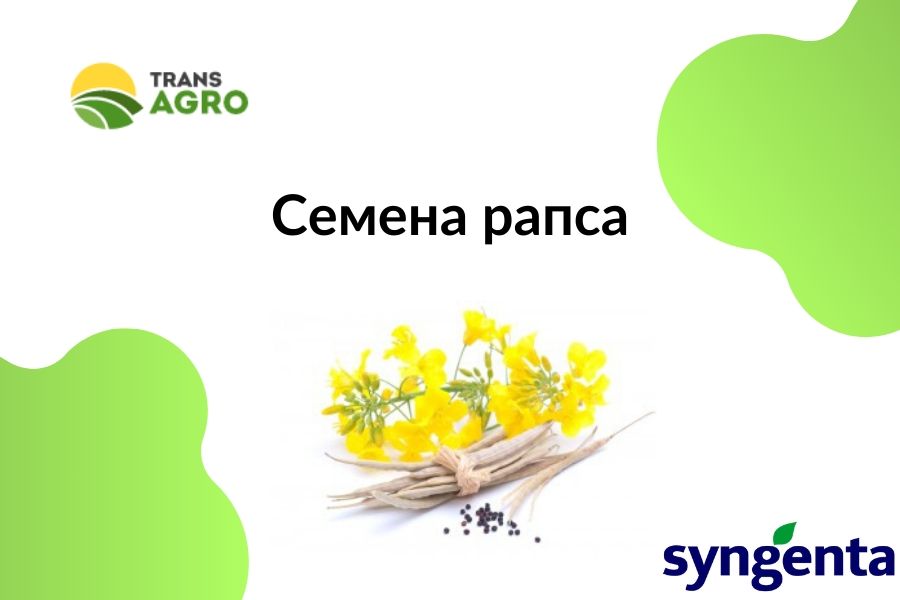 TRANS
AGRO

Семена рапса

syngenta